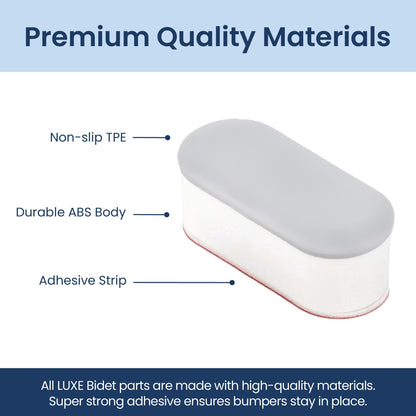 Premium Quality Materials

Non-slip TPE

Durable ABS Body

Adhesive Strip

All LUXE Bidet parts are made with high-quality materials. Super strong adhesive ensures bumpers stay in place.